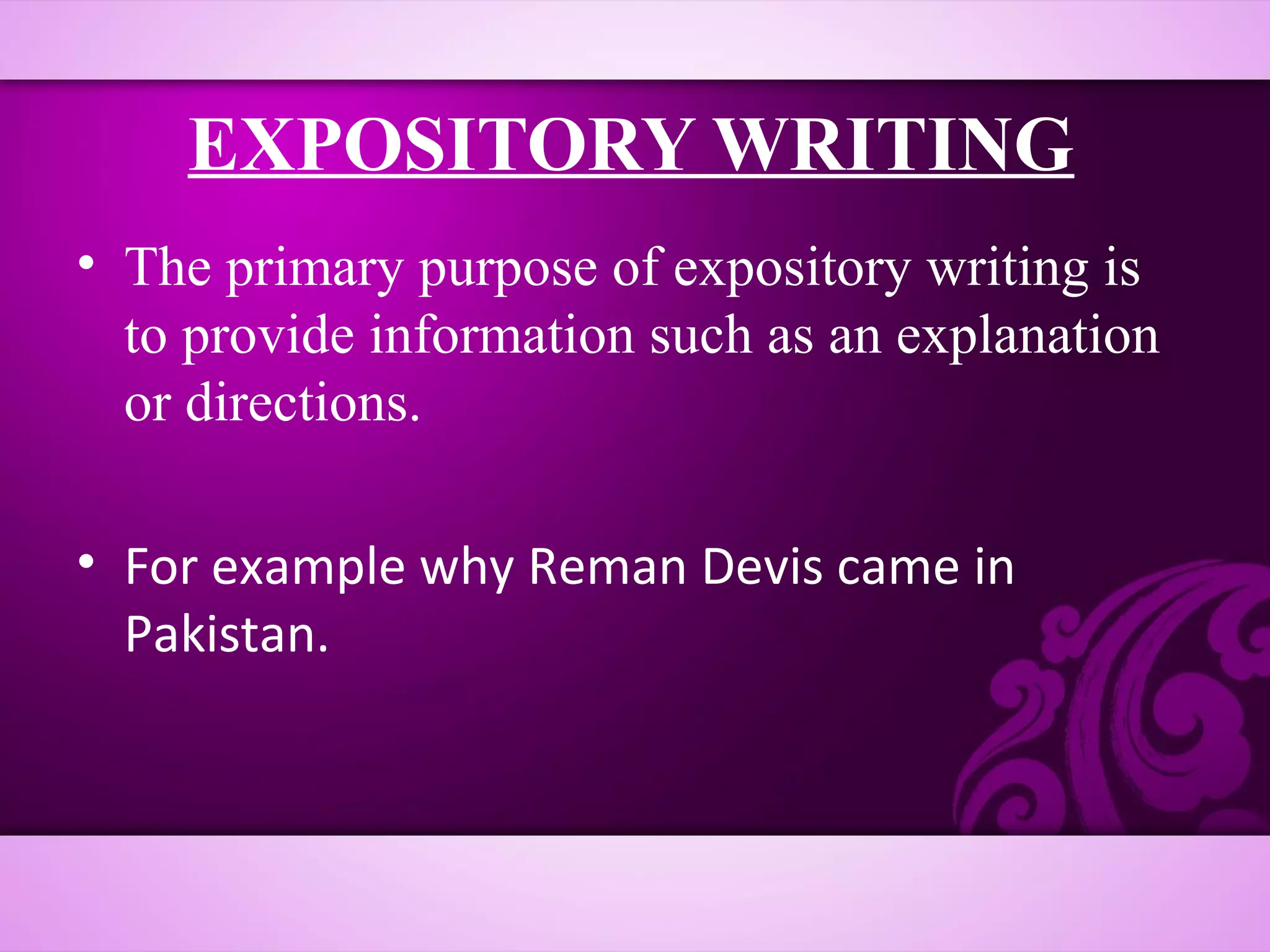 EXPOSITORY WRITING

• The primary purpose of expository writing is to provide information such as an explanation or directions.

• For example why Reman Devis came in Pakistan.